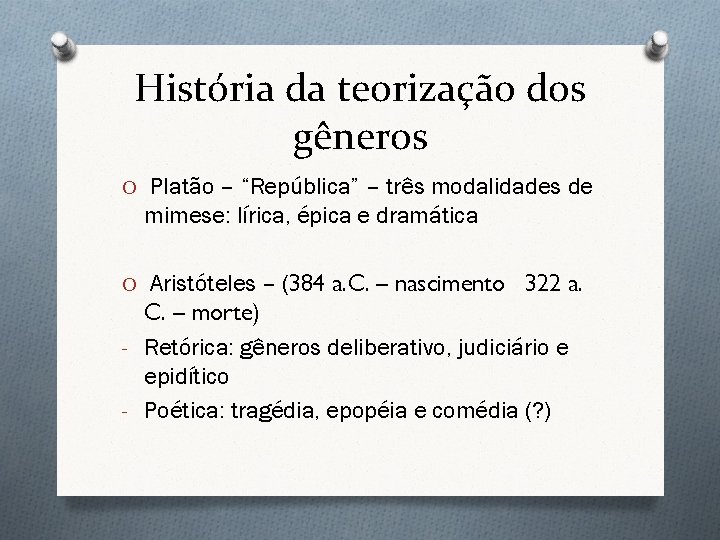 História da teorização dos gêneros

O Platão – “República” – três modalidades de mimese: lírica, épica e dramática

O Aristóteles – (384 a.C. – nascimento 322 a. C. – morte)

- Retórica: gêneros deliberativo, judiciário e epidítico

- Poética: tragédia, epopéia e comédia (?)